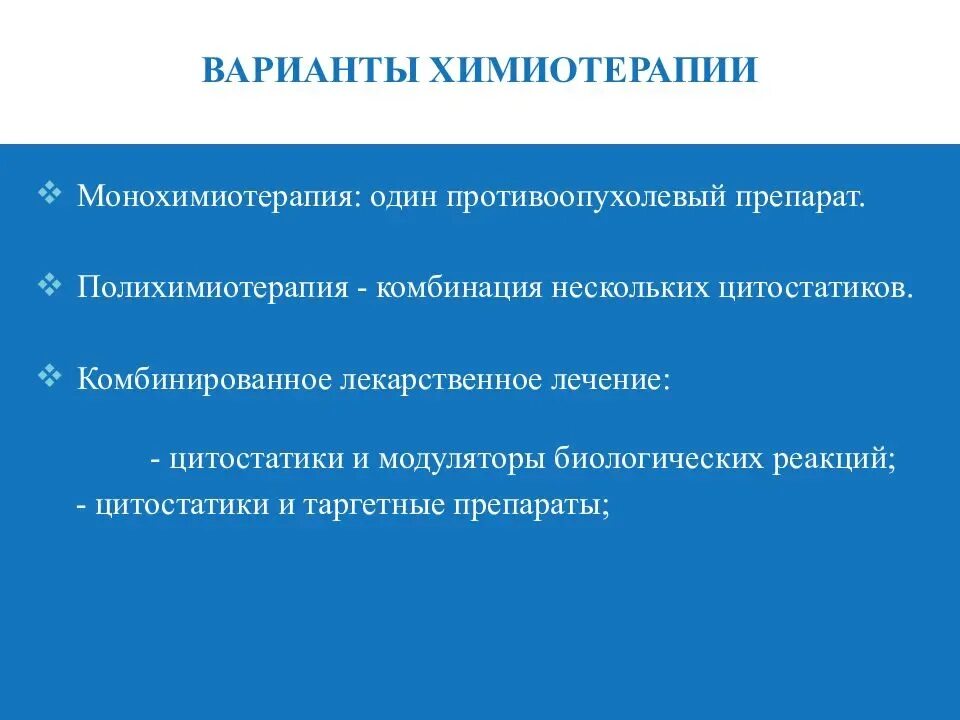 ВАРИАНТЫ ХИМИОТЕРАПИИ

❖ Монохимиотерапия: один противоопухолевый препарат.

❖ Полихимиотерапия - комбинация нескольких цитостатиков.

❖ Комбинированное лекарственное лечение:

- цитостатики и модуляторы биологических реакций;
- цитостатики и таргетные препараты;